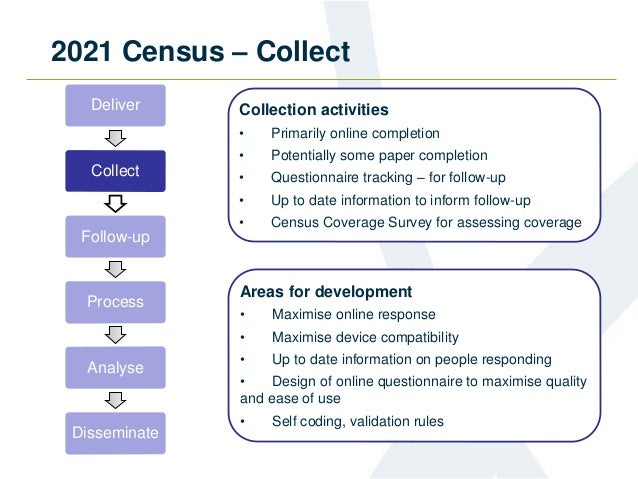 2021 Census – Collect

Deliver

Collect

Follow-up

Process

Analyse

Disseminate

Collection activities
• Primarily online completion
• Potentially some paper completion
• Questionnaire tracking – for follow-up
• Up to date information to inform follow-up
• Census Coverage Survey for assessing coverage

Areas for development
• Maximise online response
• Maximise device compatibility
• Up to date information on people responding
• Design of online questionnaire to maximise quality and ease of use
• Self coding, validation rules